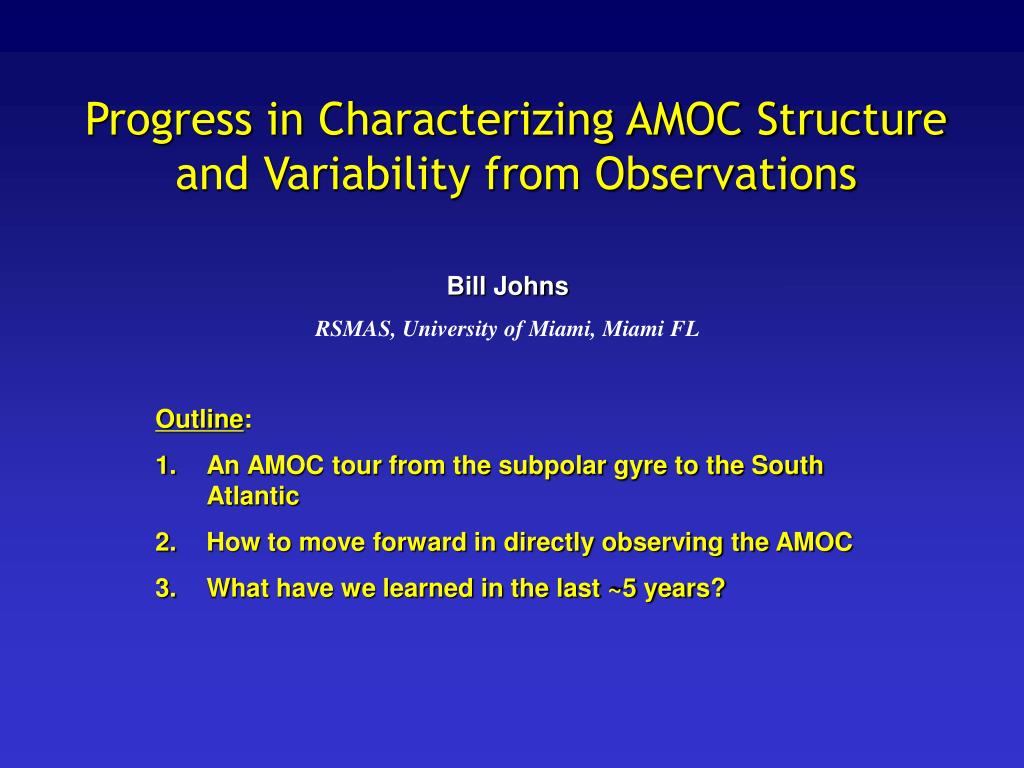 Progress in Characterizing AMOC Structure and Variability from Observations

Bill Johns

RSMAS, University of Miami, Miami FL

Outline:

1. An AMOC tour from the subpolar gyre to the South Atlantic

2. How to move forward in directly observing the AMOC

3. What have we learned in the last ~5 years?